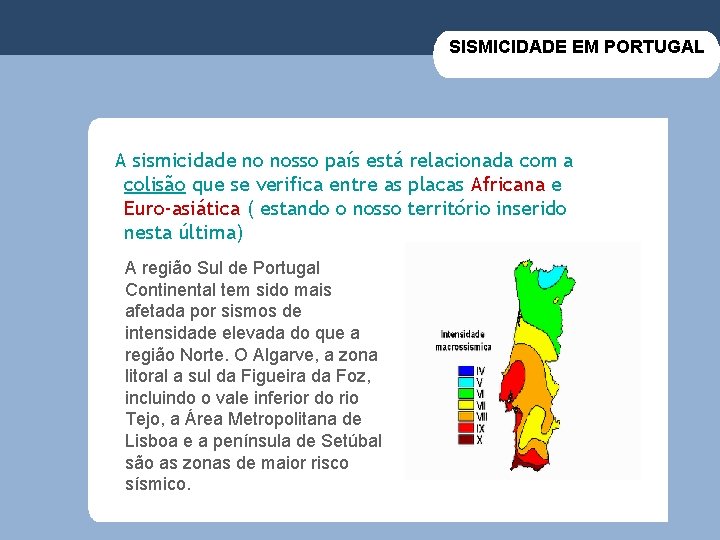 SISMICIDADE EM PORTUGAL

A sismicidade no nosso país está relacionada com a colisão que se verifica entre as placas Africana e Euro-asiática ( estando o nosso território inserido nesta última)

A região Sul de Portugal Continental tem sido mais afetada por sismos de intensidade elevada do que a região Norte. O Algarve, a zona litoral a sul da Figueira da Foz, incluindo o vale inferior do rio Tejo, a Área Metropolitana de Lisboa e a península de Setúbal são as zonas de maior risco sísmico.

Intensidade macrossísmica

IV
V
VI
VII
VIII
IX
X